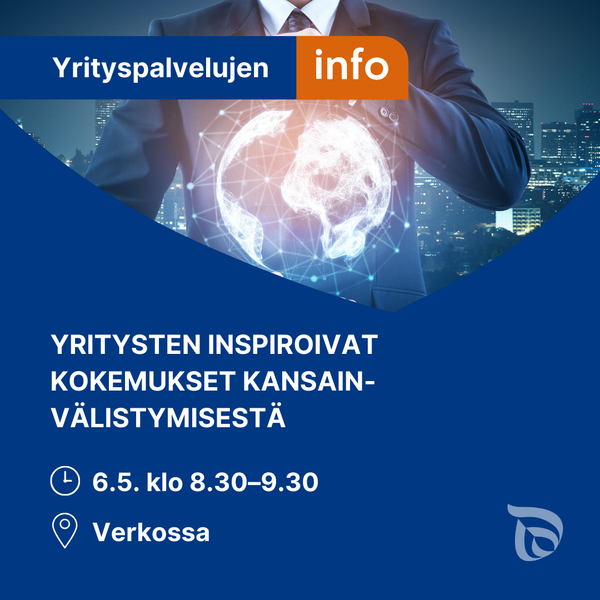 Yrityspalvelujen info

YRITYSTEN INSPIROIVAT KOKEMUKSET KANSAINVÄLISTYMISESTÄ

6.5. klo 8.30–9.30

Verkossa